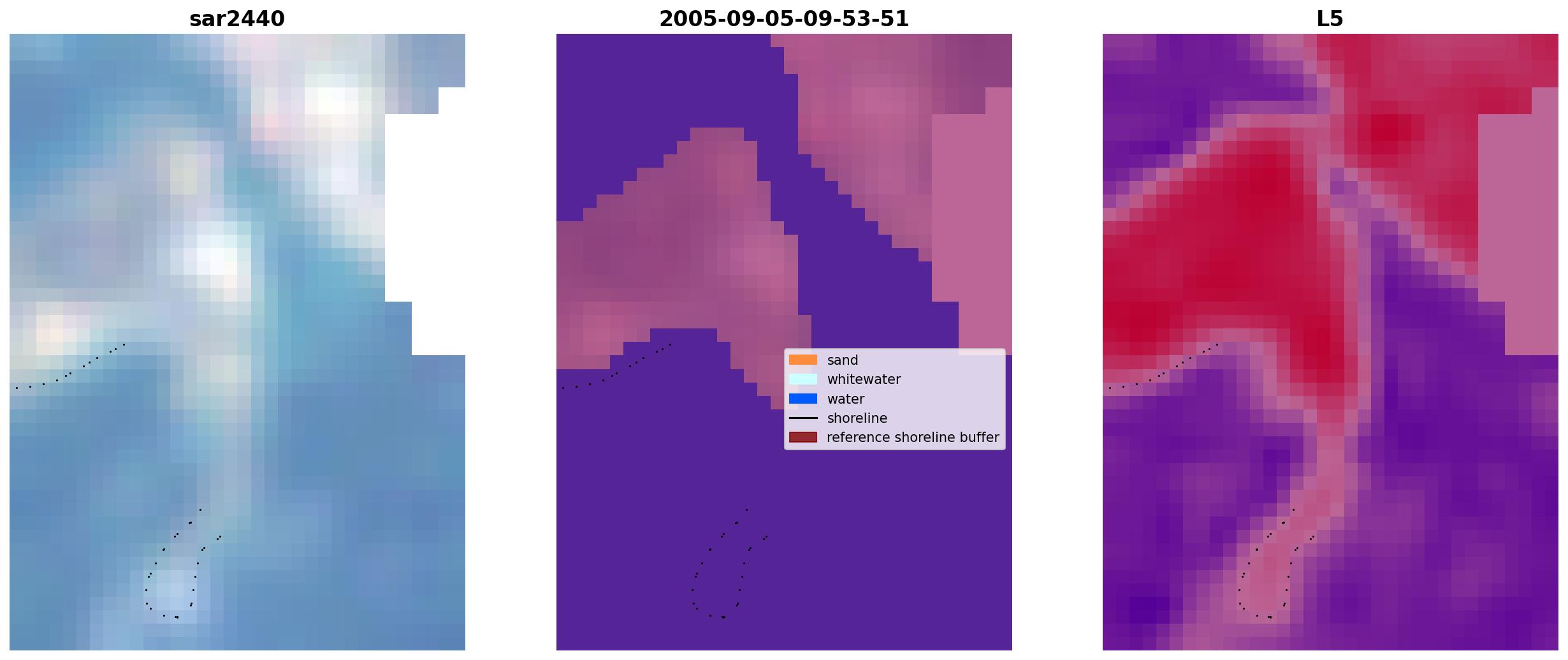 sar2440

2005-09-05-09-53-51

sand
whitewater
water
shoreline
reference shoreline buffer

L5